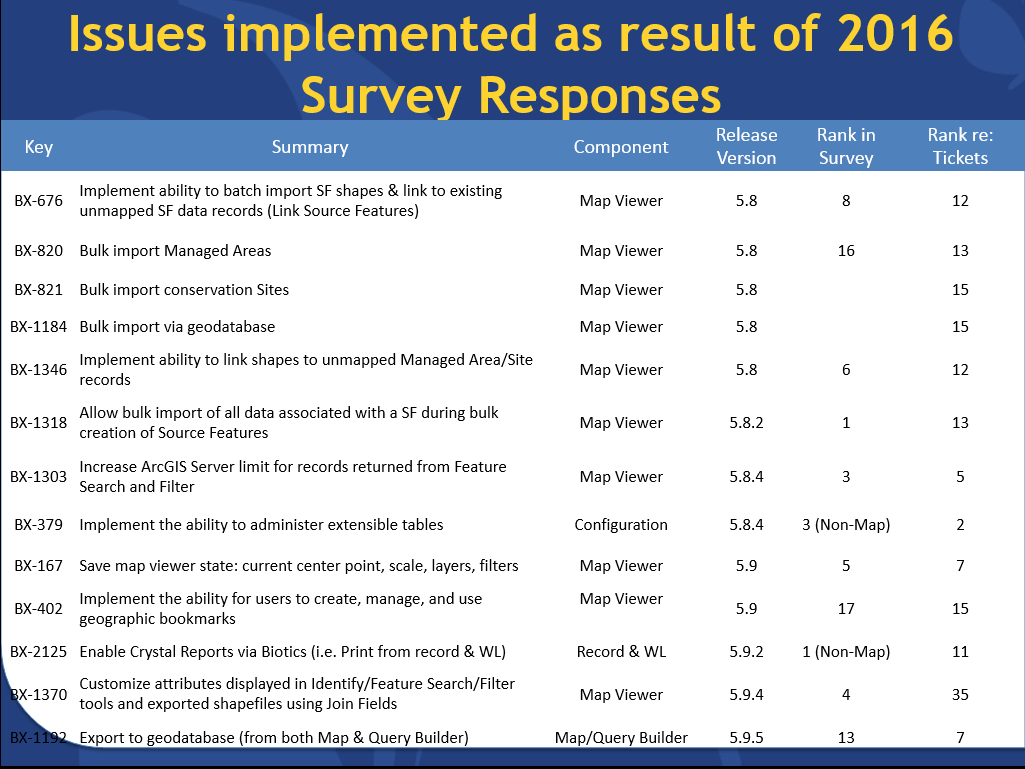 Issues implemented as result of 2016 Survey Responses

| Key | Summary | Component | Release Version | Rank in Survey | Rank re: Tickets |
|---|---|---|---|---|---|
| BX-676 | Implement ability to batch import SF shapes & link to existing unmapped SF data records (Link Source Features) | Map Viewer | 5.8 | 8 | 12 |
| BX-820 | Bulk import Managed Areas | Map Viewer | 5.8 | 16 | 13 |
| BX-821 | Bulk import conservation Sites | Map Viewer | 5.8 | | 15 |
| BX-1184 | Bulk import via geodatabase | Map Viewer | 5.8 | | 15 |
| BX-1346 | Implement ability to link shapes to unmapped Managed Area/Site records | Map Viewer | 5.8 | 6 | 12 |
| BX-1318 | Allow bulk import of all data associated with a SF during bulk creation of Source Features | Map Viewer | 5.8.2 | 1 | 13 |
| BX-1303 | Increase ArcGIS Server limit for records returned from Feature Search and Filter | Map Viewer | 5.8.4 | 3 | 5 |
| BX-379 | Implement the ability to administer extensible tables | Configuration | 5.8.4 | 3 (Non-Map) | 2 |
| BX-167 | Save map viewer state: current center point, scale, layers, filters | Map Viewer | 5.9 | 5 | 7 |
| BX-402 | Implement the ability for users to create, manage, and use geographic bookmarks | Map Viewer | 5.9 | 17 | 15 |
| BX-2125 | Enable Crystal Reports via Biotics (i.e. Print from record & WL) | Record & WL | 5.9.2 | 1 (Non-Map) | 11 |
| BX-1370 | Customize attributes displayed in Identify/Feature Search/Filter tools and exported shapefiles using Join Fields | Map Viewer | 5.9.4 | 4 | 35 |
| BX-1192 | Export to geodatabase (from both Map & Query Builder) | Map/Query Builder | 5.9.5 | 13 | 7 |